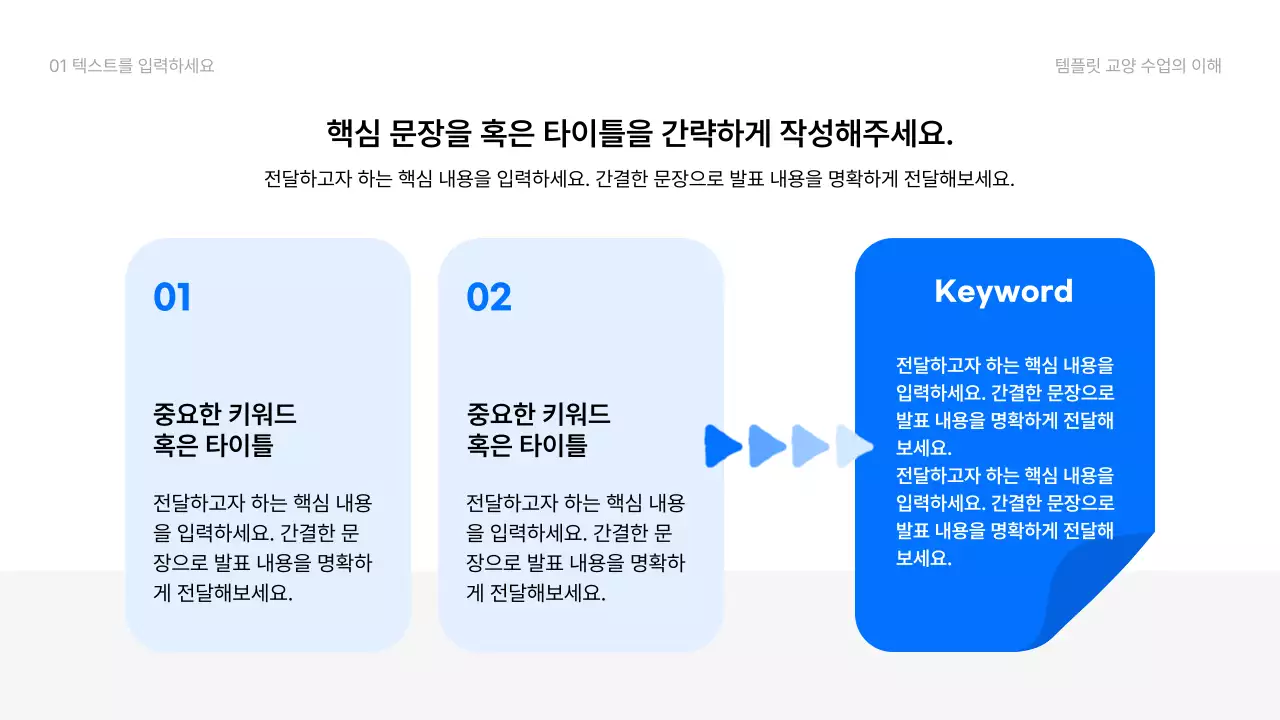 01 텍스트를 입력하세요

템플릿 교양 수업의 이해

핵심 문장을 혹은 타이틀을 간략하게 작성해주세요.

전달하고자 하는 핵심 내용을 입력하세요. 간결한 문장으로 발표 내용을 명확하게 전달해보세요.

01

중요한 키워드
혹은 타이틀

전달하고자 하는 핵심 내용을 입력하세요. 간결한 문장으로 발표 내용을 명확하게 전달해보세요.

02

중요한 키워드
혹은 타이틀

전달하고자 하는 핵심 내용을 입력하세요. 간결한 문장으로 발표 내용을 명확하게 전달해보세요.

Keyword

전달하고자 하는 핵심 내용을 입력하세요. 간결한 문장으로 발표 내용을 명확하게 전달해보세요.
전달하고자 하는 핵심 내용을 입력하세요. 간결한 문장으로 발표 내용을 명확하게 전달해보세요.